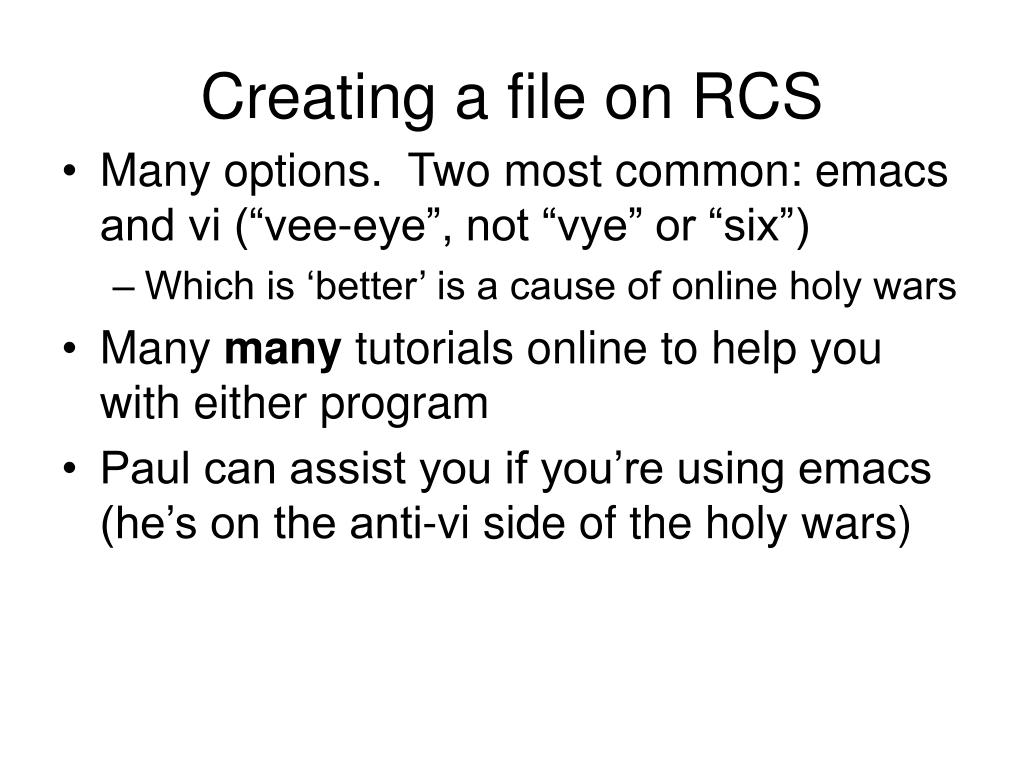 Creating a file on RCS

• Many options.  Two most common: emacs and vi (“vee-eye”, not “vye” or “six”)
– Which is ‘better’ is a cause of online holy wars

• Many **many** tutorials online to help you with either program

• Paul can assist you if you’re using emacs (he’s on the anti-vi side of the holy wars)